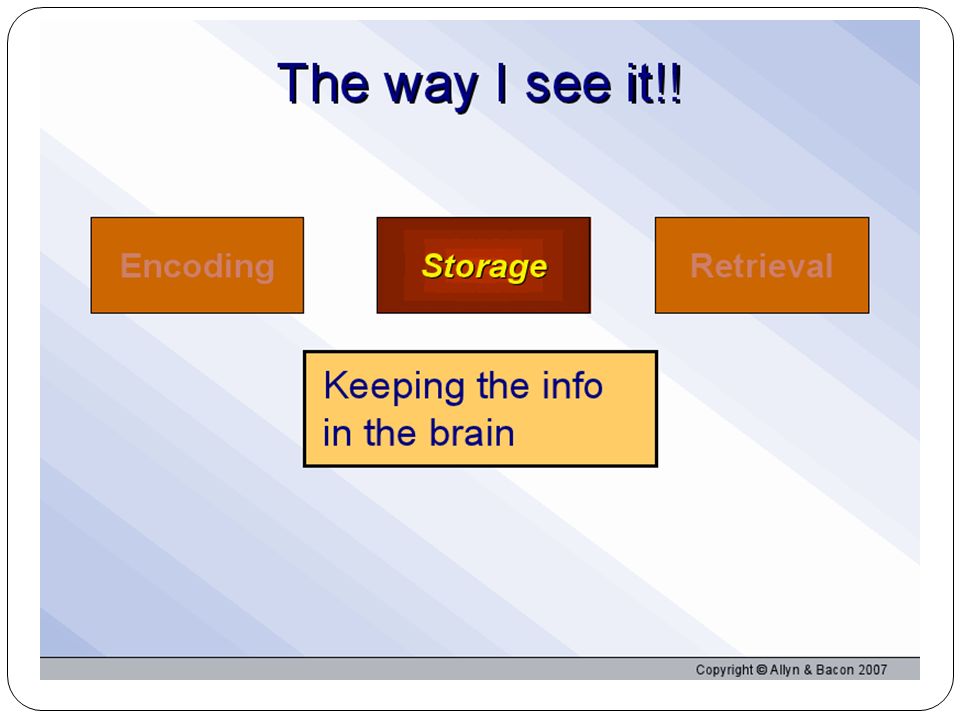 The way I see it!!

Encoding

Storage

Retrieval

Keeping the info in the brain

Copyright © Allyn & Bacon 2007